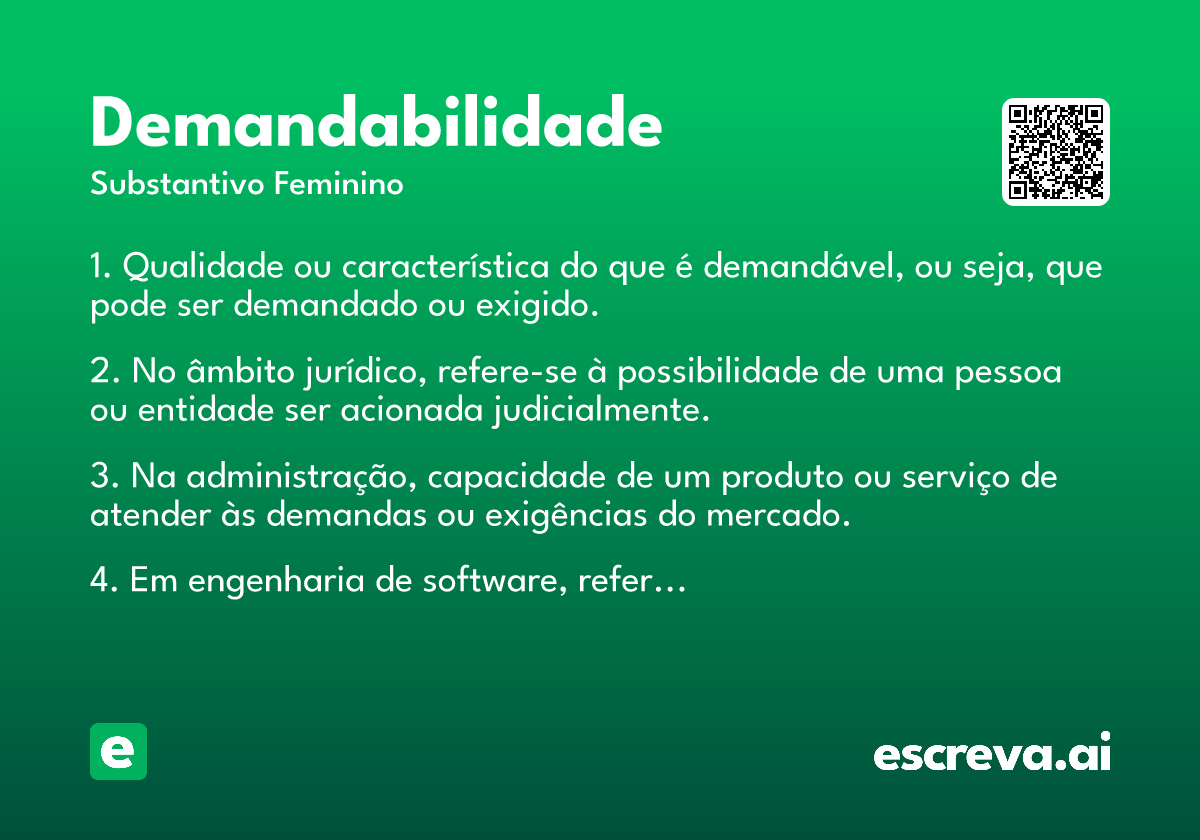 Demandabilidade

Substantivo Feminino

1. Qualidade ou característica do que é demandável, ou seja, que pode ser demandado ou exigido.

2. No âmbito jurídico, refere-se à possibilidade de uma pessoa ou entidade ser acionada judicialmente.

3. Na administração, capacidade de um produto ou serviço de atender às demandas ou exigências do mercado.

4. Em engenharia de software, refer...

e

escreva.ai